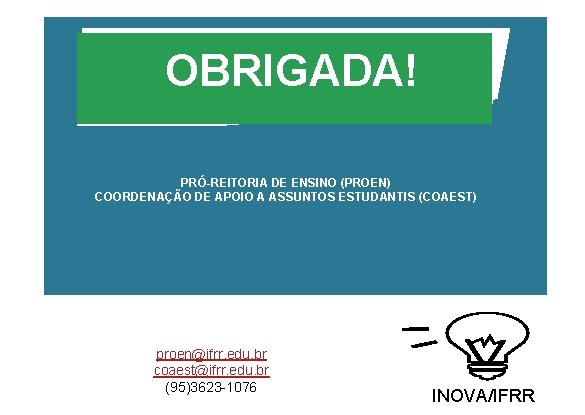 OBRIGADA!

PRÓ-REITORIA DE ENSINO (PROEN)
COORDENAÇÃO DE APOIO A ASSUNTOS ESTUDANTIS (COAEST)

proen@ifrr.edu.br
coaest@ifrr.edu.br
(95)3623-1076

INOVA/IFRR